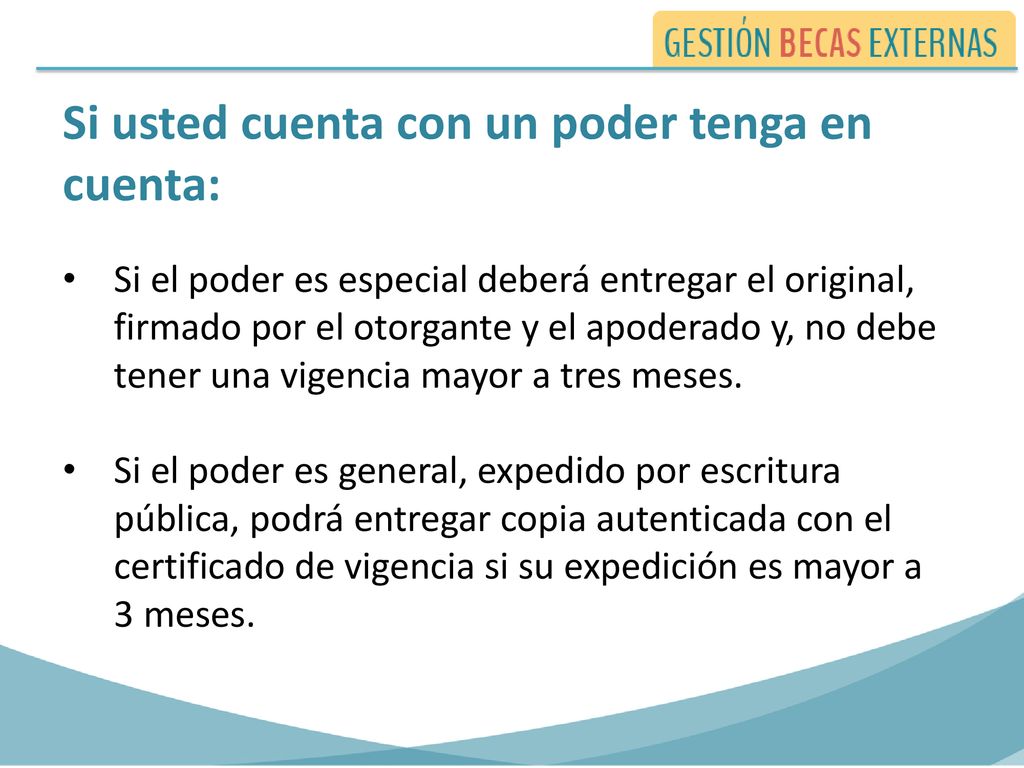 GESTIÓN BECAS EXTERNAS

Si usted cuenta con un poder tenga en cuenta:

• Si el poder es especial deberá entregar el original, firmado por el otorgante y el apoderado y, no debe tener una vigencia mayor a tres meses.

• Si el poder es general, expedido por escritura pública, podrá entregar copia autenticada con el certificado de vigencia si su expedición es mayor a 3 meses.